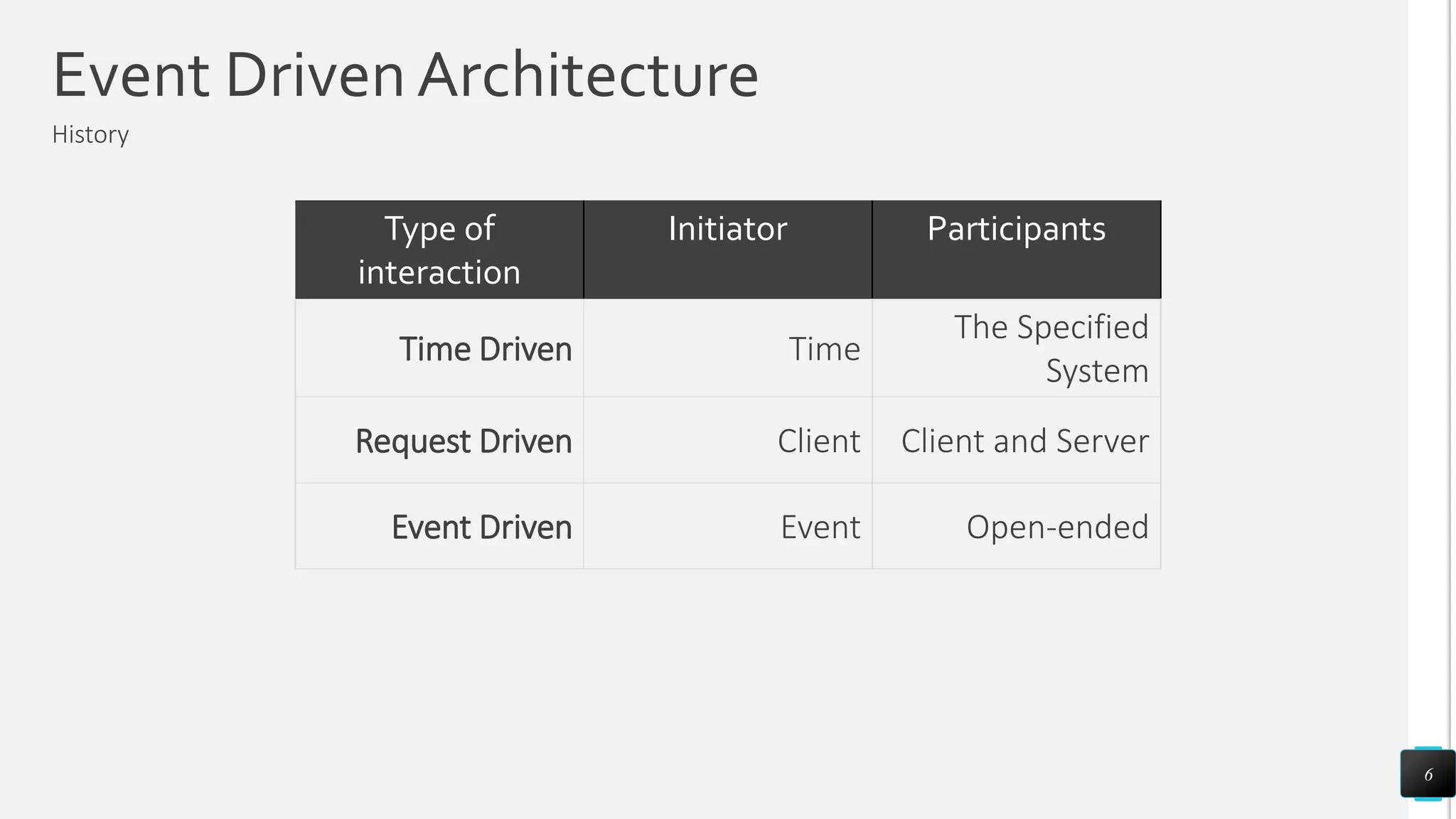 Event Driven Architecture

History

| Type of interaction | Initiator | Participants |
|---|---|---|
| Time Driven | Time | The Specified System |
| Request Driven | Client | Client and Server |
| Event Driven | Event | Open-ended |

6